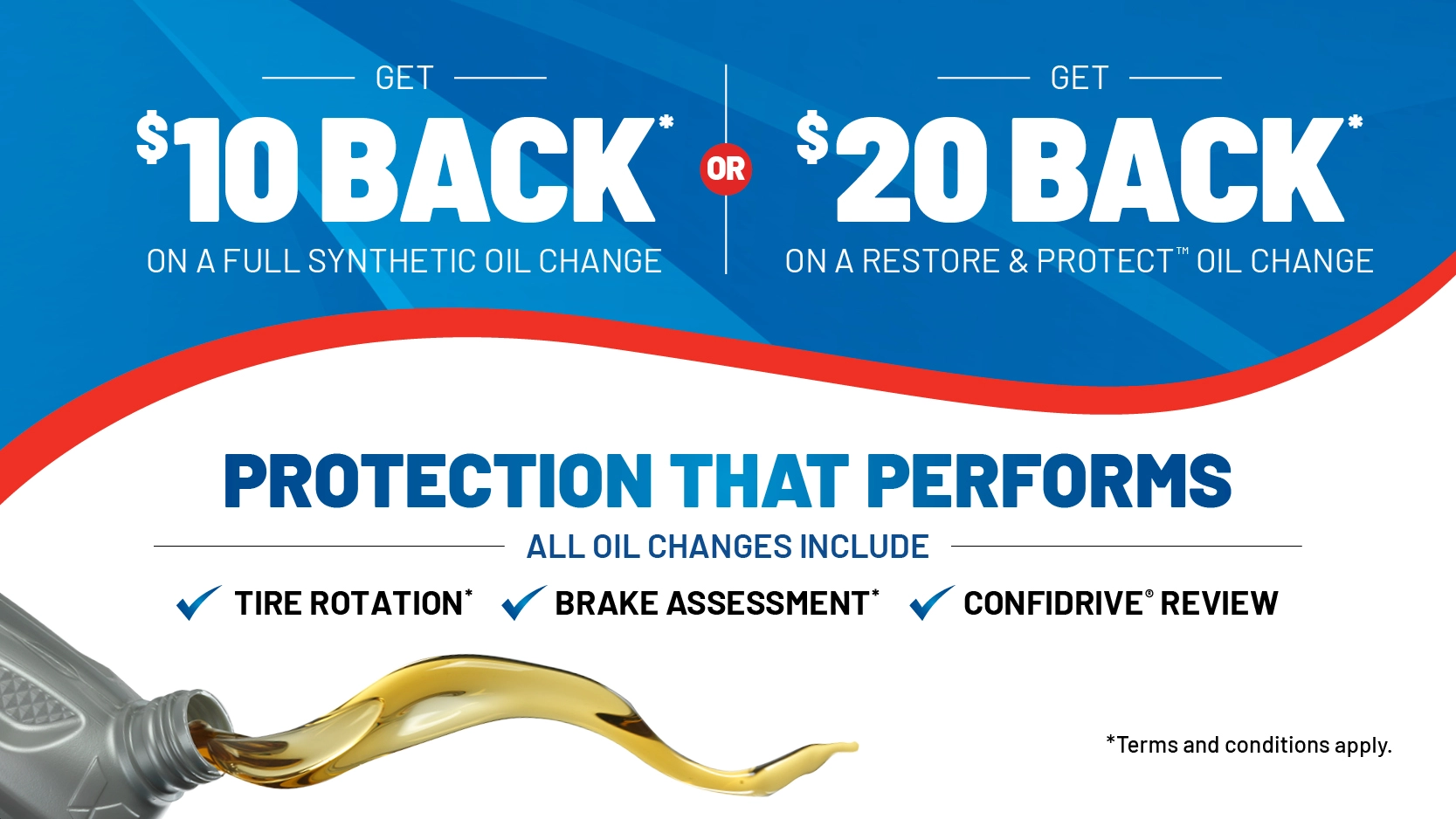 GET
$10 BACK*
ON A FULL SYNTHETIC OIL CHANGE

OR

GET
$20 BACK*
ON A RESTORE & PROTECT™ OIL CHANGE

PROTECTION THAT PERFORMS

ALL OIL CHANGES INCLUDE

TIRE ROTATION* BRAKE ASSESSMENT* CONFIDRIVE® REVIEW

*Terms and conditions apply.